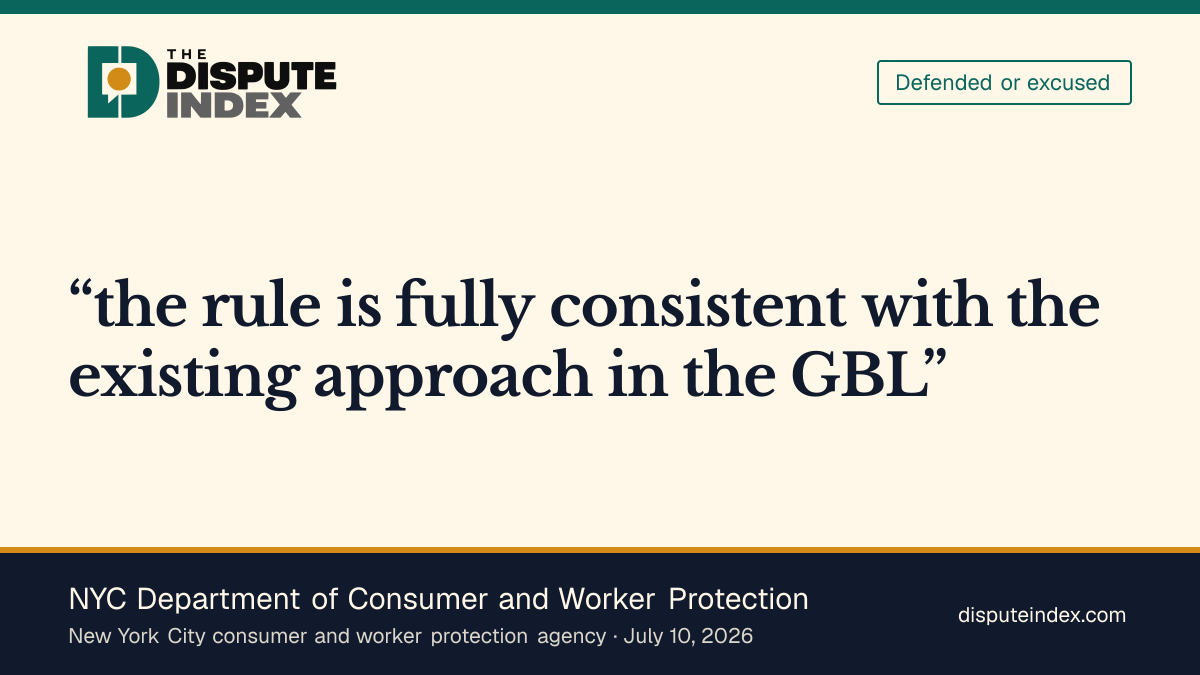 THE DISPUTE INDEX

Defended or excused

"the rule is fully consistent with the existing approach in the GBL"

NYC Department of Consumer and Worker Protection

New York City consumer and worker protection agency · July 10, 2026

disputeindex.com